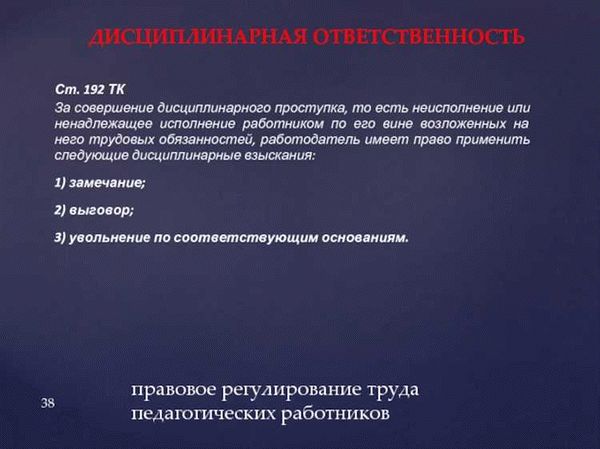 ДИСЦИПЛИНАРНАЯ ОТВЕТСТВЕННОСТЬ

Ст. 192 ТК

За совершение дисциплинарного проступка, то есть неисполнение или ненадлежащее исполнение работником по его вине возложенных на него трудовых обязанностей, работодатель имеет право применить следующие дисциплинарные взыскания:

1) замечание;

2) выговор;

3) увольнение по соответствующим основаниям.

38

правовое регулирование труда педагогических работников